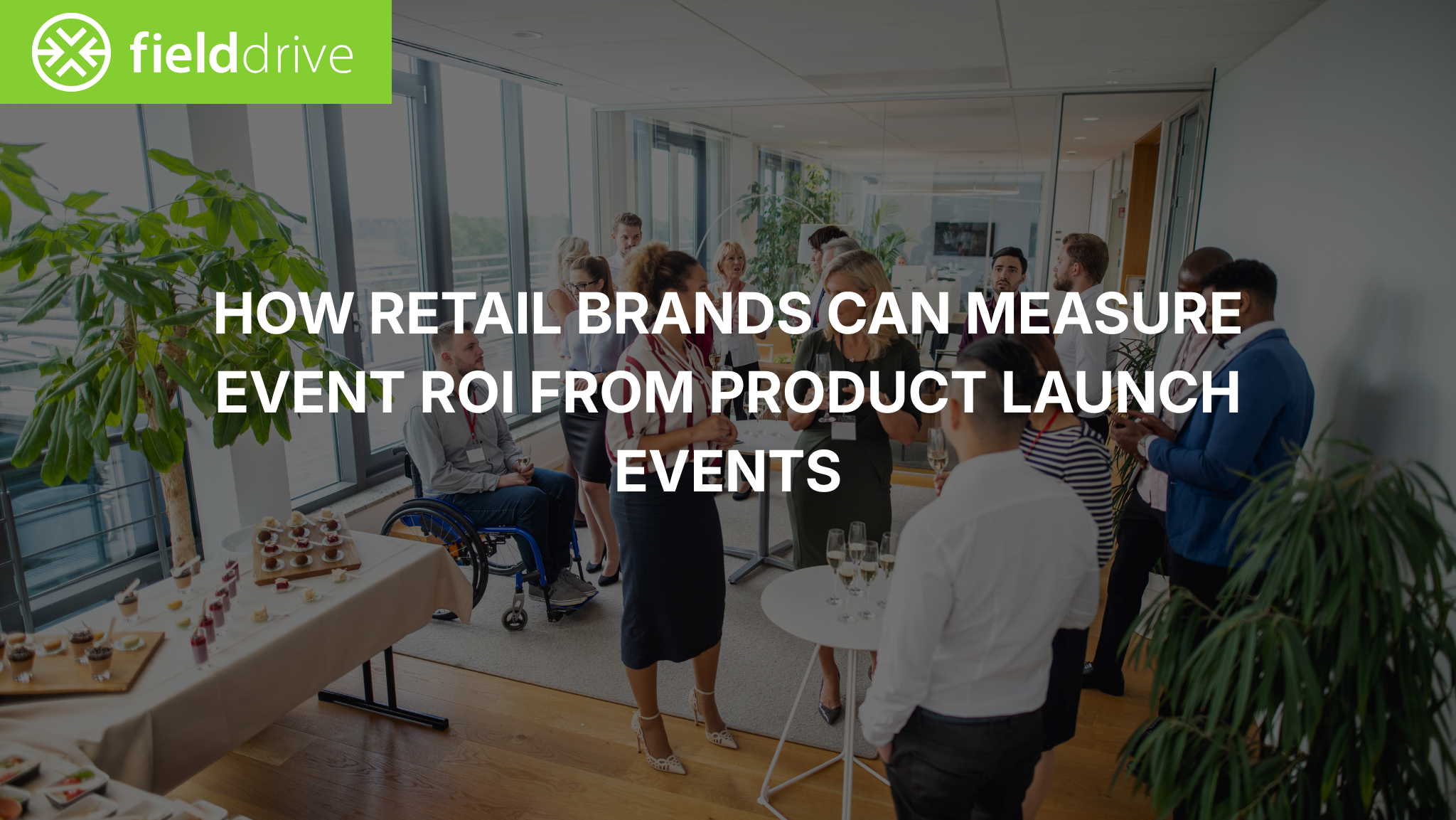 fielddrive

HOW RETAIL BRANDS CAN MEASURE EVENT ROI FROM PRODUCT LAUNCH EVENTS